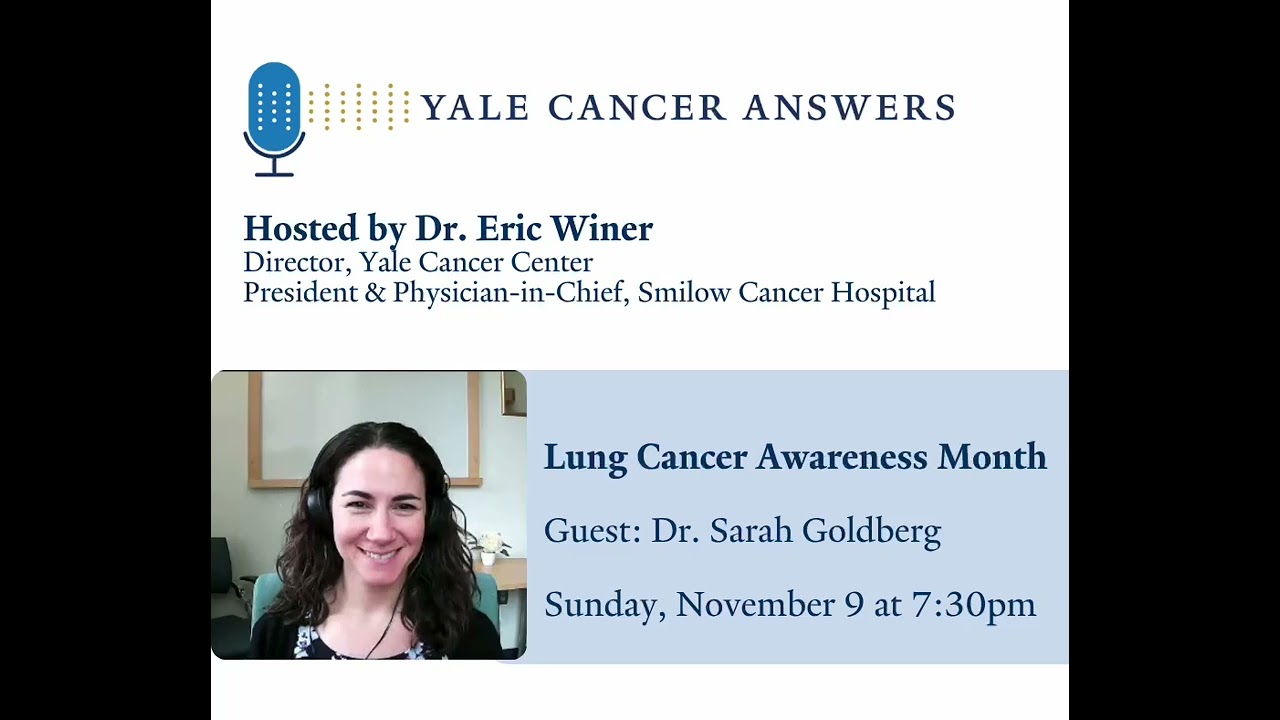 YALE CANCER ANSWERS

Hosted by Dr. Eric Winer
Director, Yale Cancer Center
President & Physician-in-Chief, Smilow Cancer Hospital

Lung Cancer Awareness Month

Guest: Dr. Sarah Goldberg

Sunday, November 9 at 7:30pm